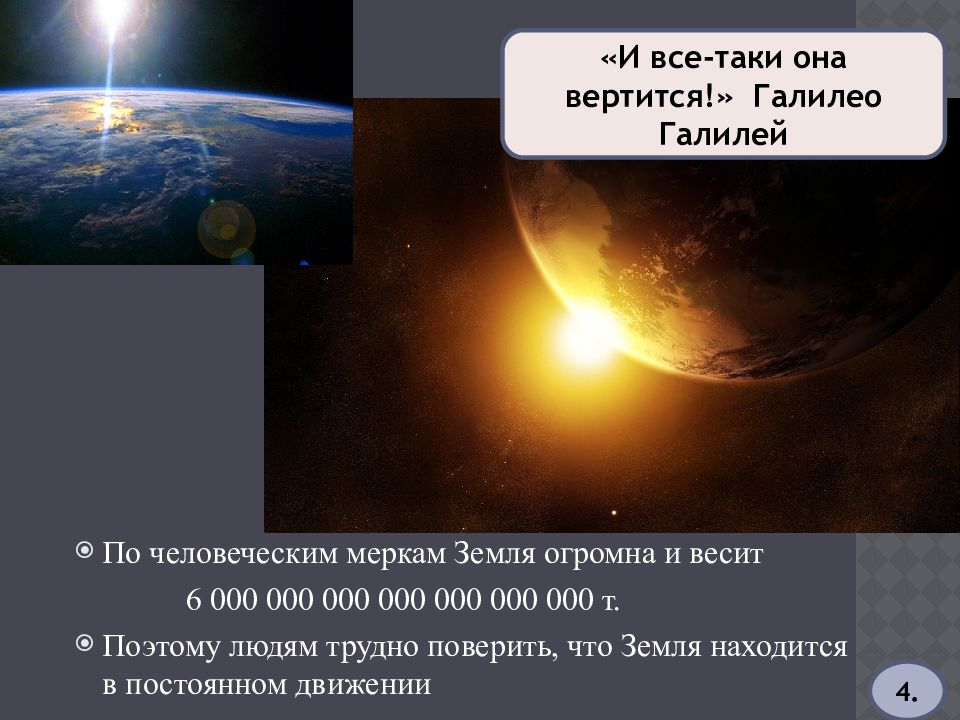 «И все-таки она вертится!» Галилео Галилей

По человеческим меркам Земля огромна и весит 6 000 000 000 000 000 000 000 т.

Поэтому людям трудно поверить, что Земля находится в постоянном движении

4.